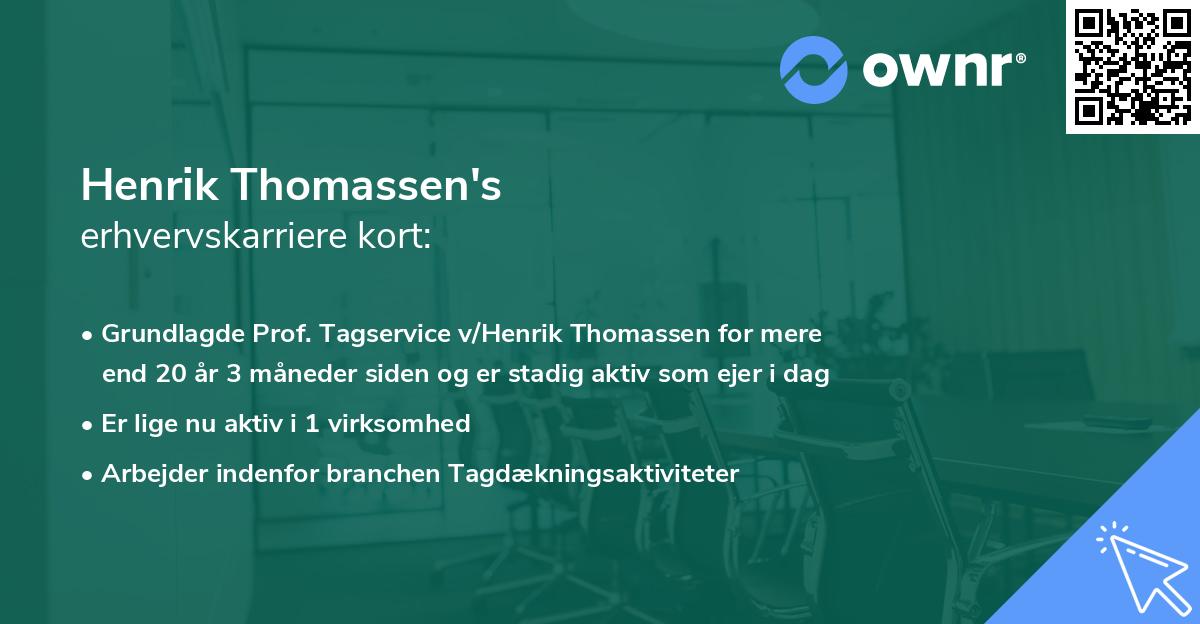 ownr®

Henrik Thomassen's
erhvervskarriere kort:

• Grundlagde Prof. Tagservice v/Henrik Thomassen for mere end 20 år 3 måneder siden og er stadig aktiv som ejer i dag
• Er lige nu aktiv i 1 virksomhed
• Arbejder indenfor branchen Tagdækningsaktiviteter